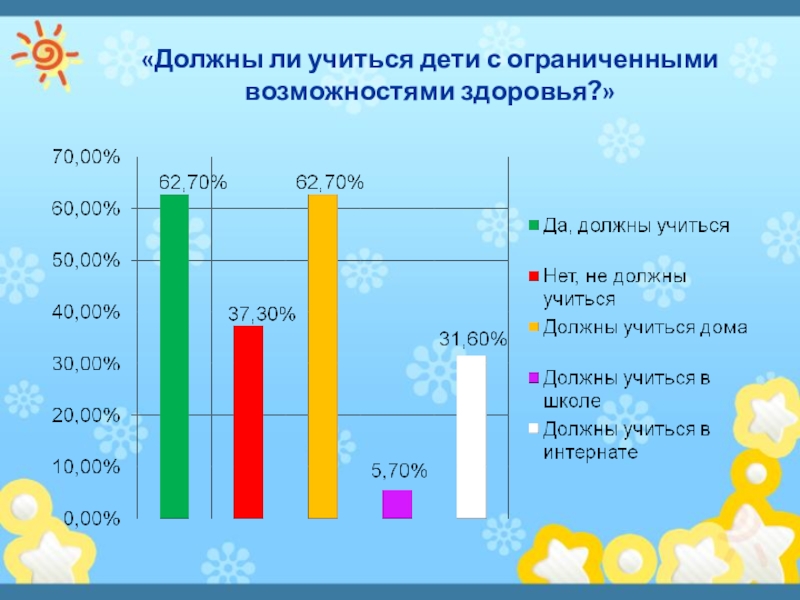 «Должны ли учиться дети с ограниченными возможностями здоровья?»

70,00%
60,00%
50,00%
40,00%
30,00%
20,00%
10,00%
0,00%

62,70%
37,30%
62,70%
5,70%
31,60%

Да, должны учиться
Нет, не должны учиться
Должны учиться дома
Должны учиться в школе
Должны учиться в интернате